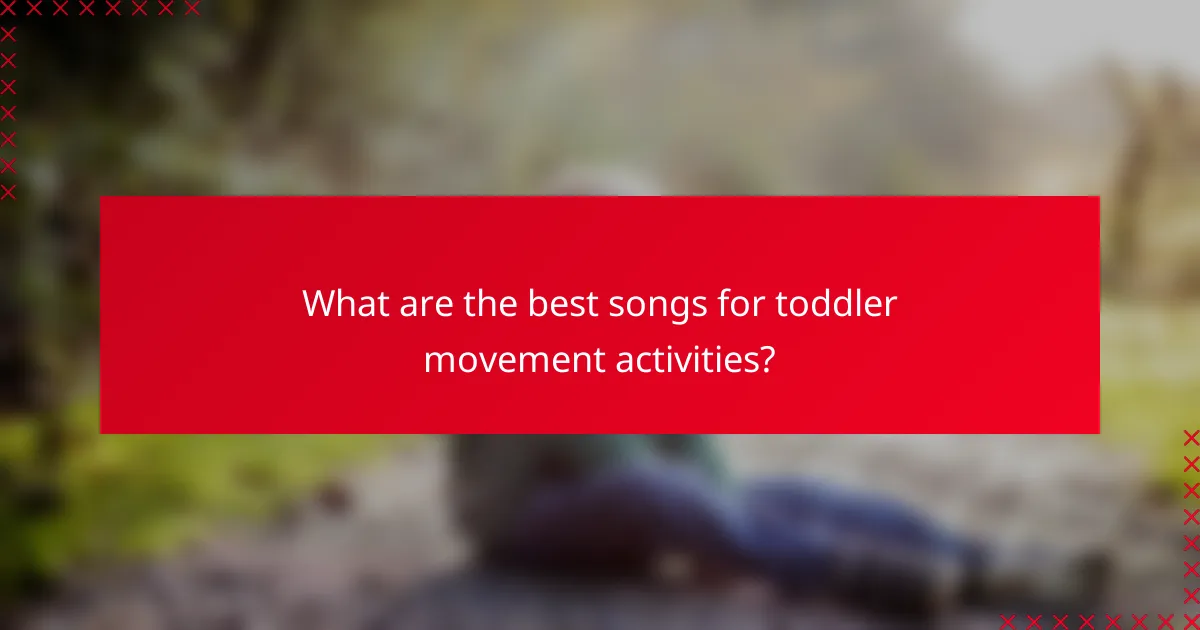 What are the best songs for toddler movement activities?